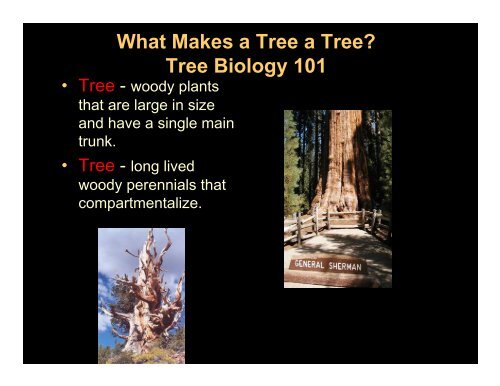 What Makes a Tree a Tree?
Tree Biology 101

• Tree - woody plants that are large in size and have a single main trunk.

• Tree - long lived woody perennials that compartmentalize.

GENERAL SHERMAN